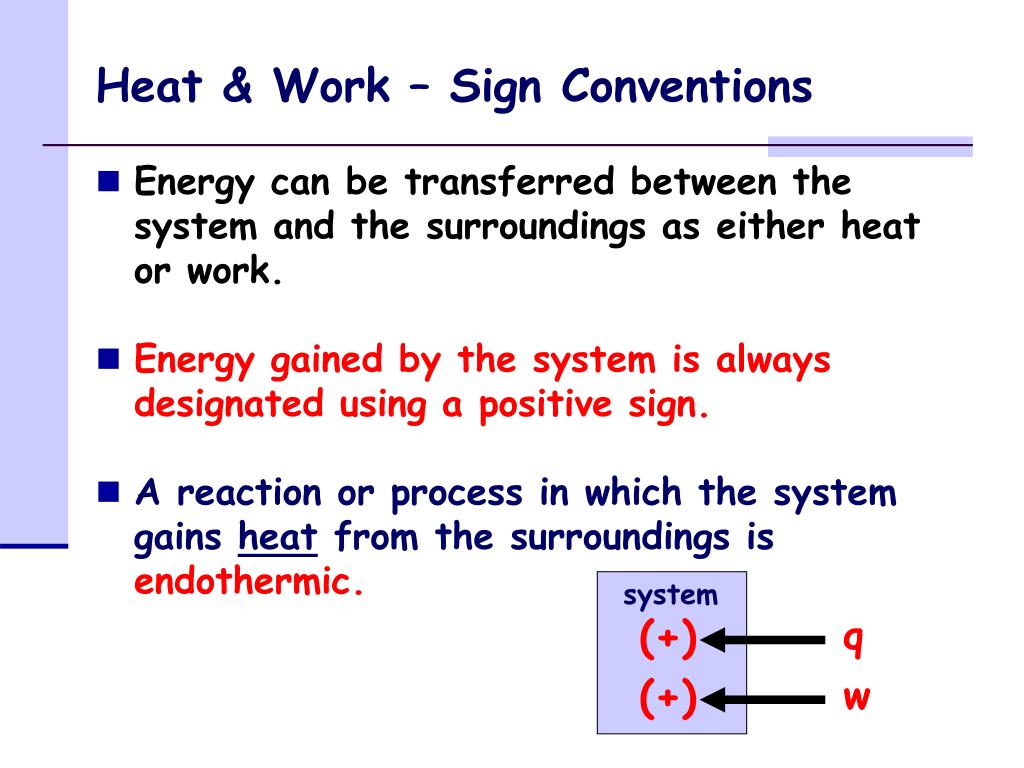 Heat & Work – Sign Conventions

Energy can be transferred between the system and the surroundings as either heat or work.

Energy gained by the system is always designated using a positive sign.

A reaction or process in which the system gains heat from the surroundings is endothermic.

system
(+) q
(+) w